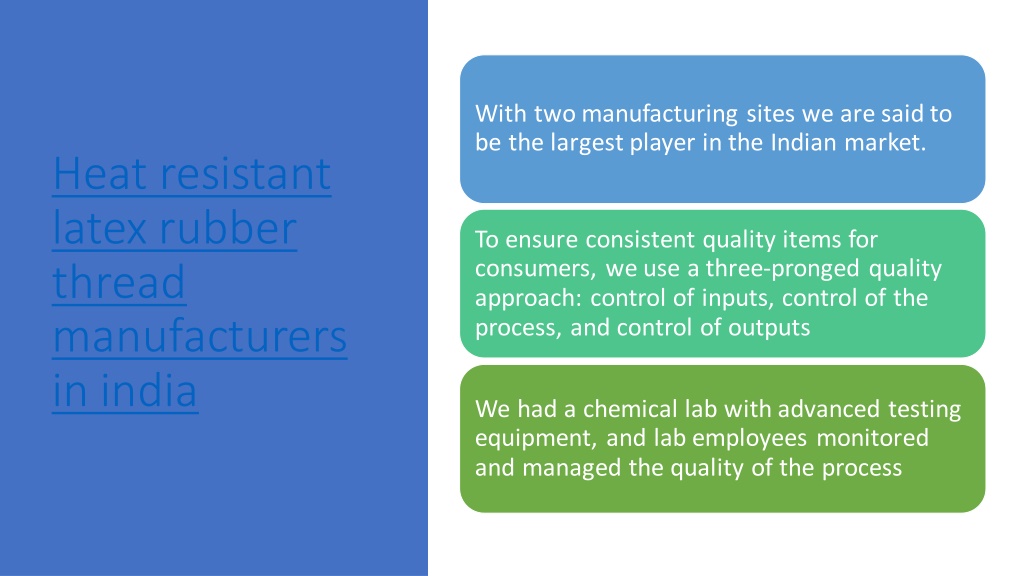 Heat resistant latex rubber thread manufacturers in india

With two manufacturing sites we are said to be the largest player in the Indian market.

To ensure consistent quality items for consumers, we use a three-pronged quality approach: control of inputs, control of the process, and control of outputs

We had a chemical lab with advanced testing equipment, and lab employees monitored and managed the quality of the process